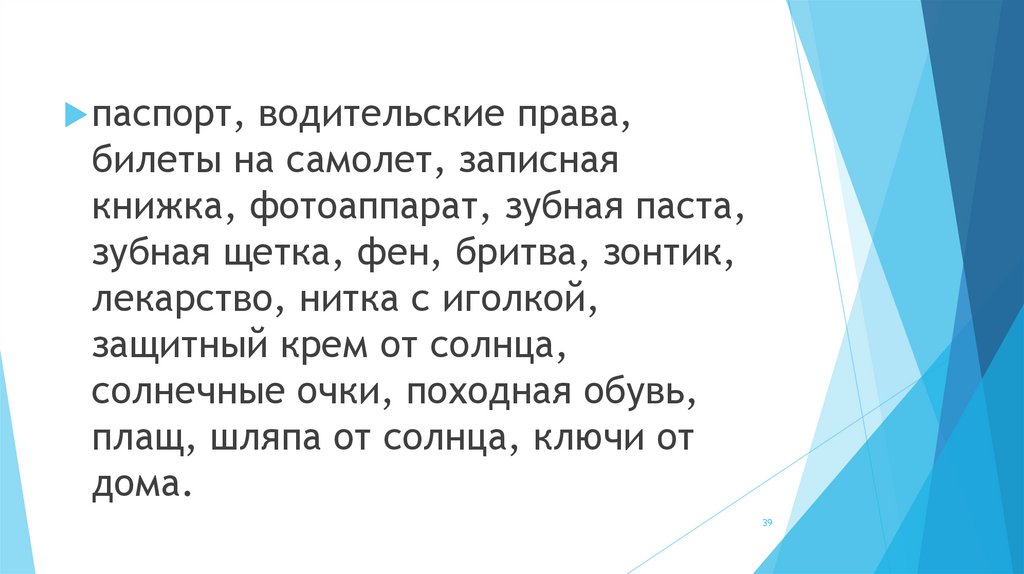 паспорт, водительские права, билеты на самолет, записная книжка, фотоаппарат, зубная паста, зубная щетка, фен, бритва, зонтик, лекарство, нитка с иголкой, защитный крем от солнца, солнечные очки, походная обувь, плащ, шляпа от солнца, ключи от дома.

39